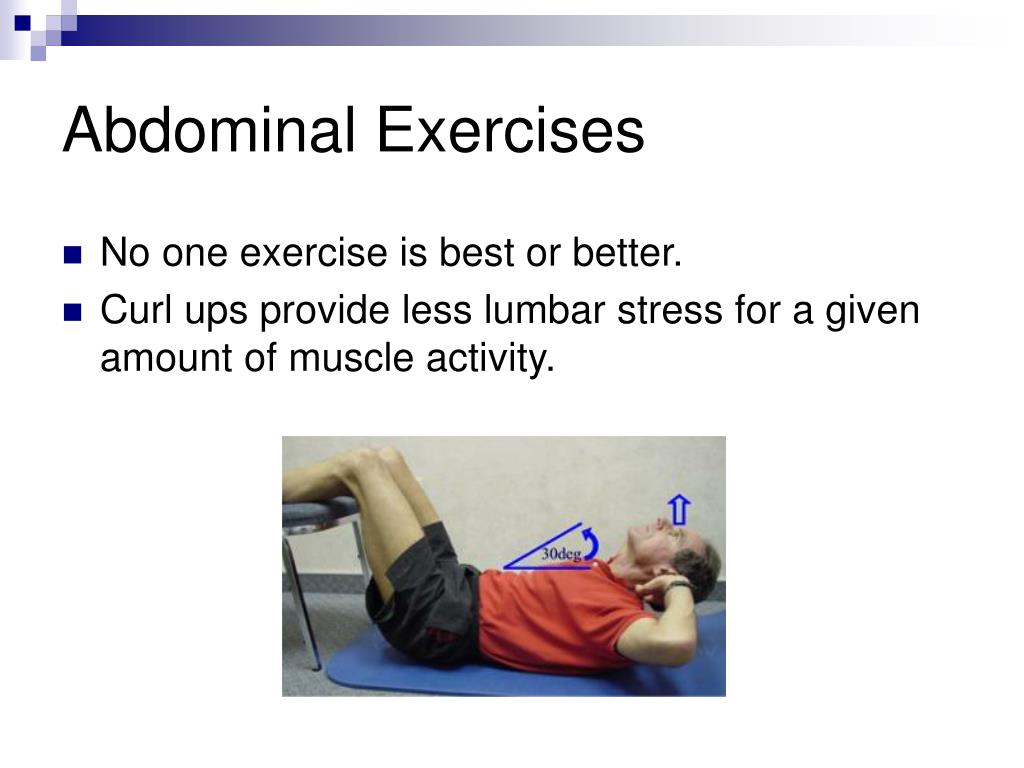 Abdominal Exercises

No one exercise is best or better.

Curl ups provide less lumbar stress for a given amount of muscle activity.

30deg